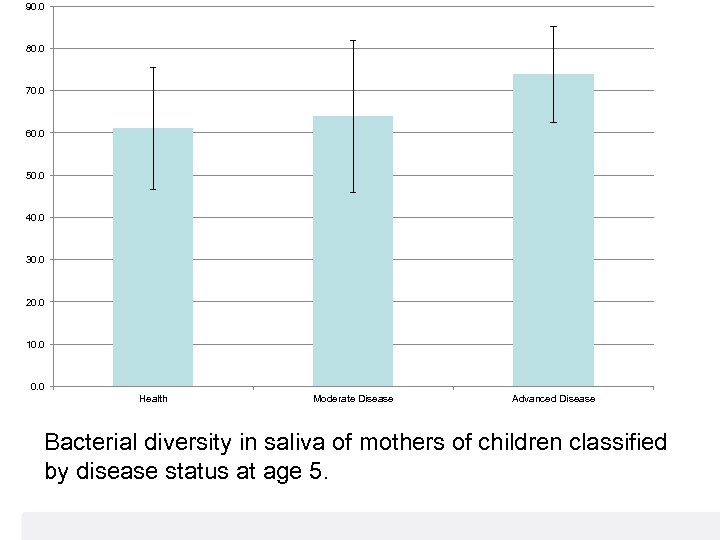 90.0
80.0
70.0
60.0
50.0
40.0
30.0
20.0
10.0
0.0

Health
Moderate Disease
Advanced Disease

Bacterial diversity in saliva of mothers of children classified by disease status at age 5.